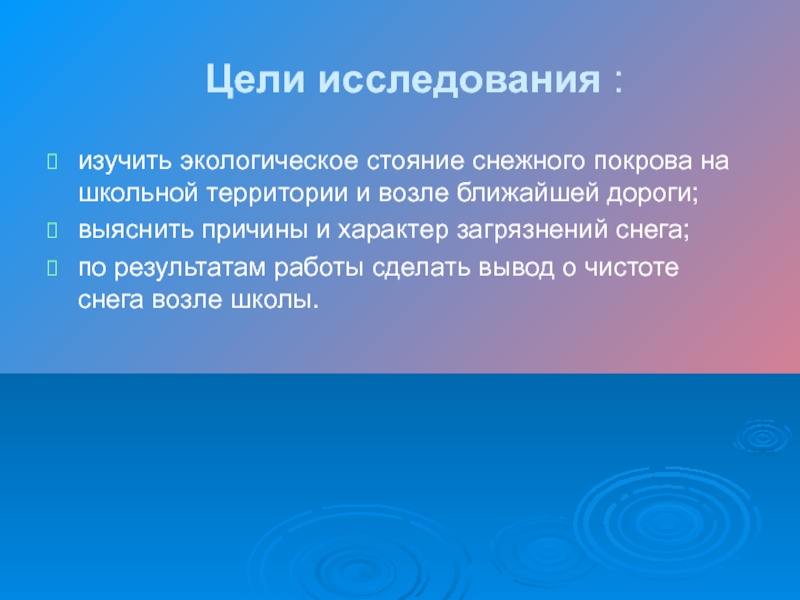 Цели исследования :

изучить экологическое стояние снежного покрова на школьной территории и возле ближайшей дороги;

выяснить причины и характер загрязнений снега;

по результатам работы сделать вывод о чистоте снега возле школы.